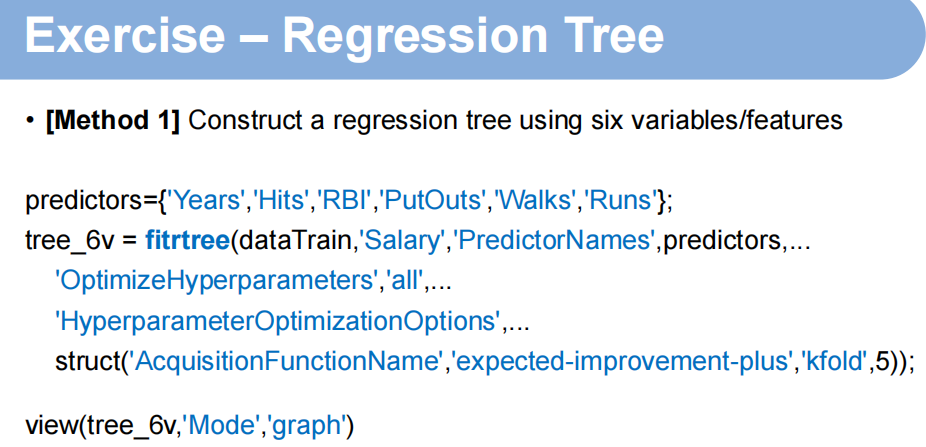 Exercise – Regression Tree

• [Method 1] Construct a regression tree using six variables/features

predictors={'Years','Hits','RBI','PutOuts','Walks','Runs'};
tree_6v = fitrtree(dataTrain,'Salary','PredictorNames',predictors,...
'OptimizeHyperparameters','all',...
'HyperparameterOptimizationOptions',...
struct('AcquisitionFunctionName','expected-improvement-plus','kfold',5));

view(tree_6v,'Mode','graph')